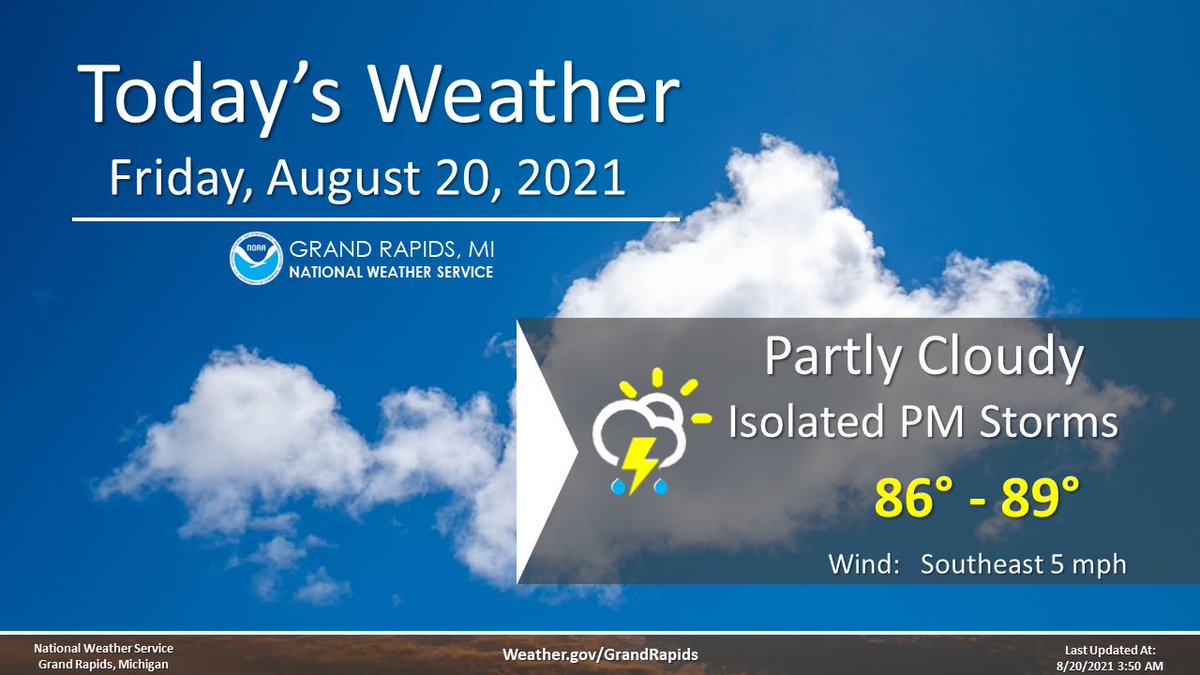 Today's Weather

Friday, August 20, 2021

NOAA

GRAND RAPIDS, MI
NATIONAL WEATHER SERVICE

Partly Cloudy

Isolated PM Storms

86° - 89°

Wind: Southeast 5 mph

National Weather Service
Grand Rapids, Michigan

Weather.gov/GrandRapids

Last Updated At:
8/20/2021 3:50 AM